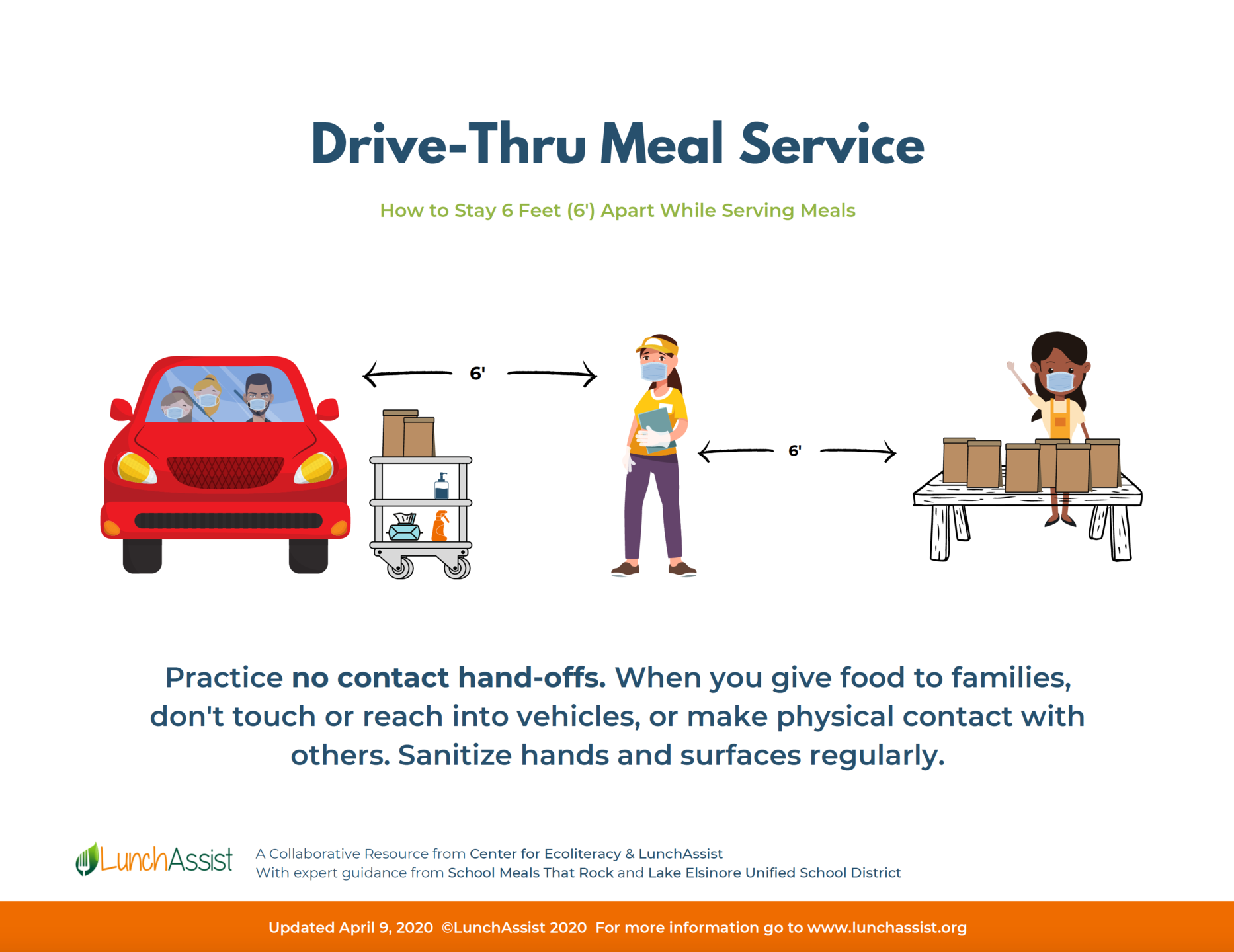 Drive-Thru Meal Service

How to Stay 6 Feet (6') Apart While Serving Meals

6'

6'

Practice no contact hand-offs. When you give food to families, don't touch or reach into vehicles, or make physical contact with others. Sanitize hands and surfaces regularly.

LunchAssist

A Collaborative Resource from Center for Ecoliteracy & LunchAssist
With expert guidance from School Meals That Rock and Lake Elsinore Unified School District

Updated April 9, 2020 ©LunchAssist 2020 For more information go to www.lunchassist.org